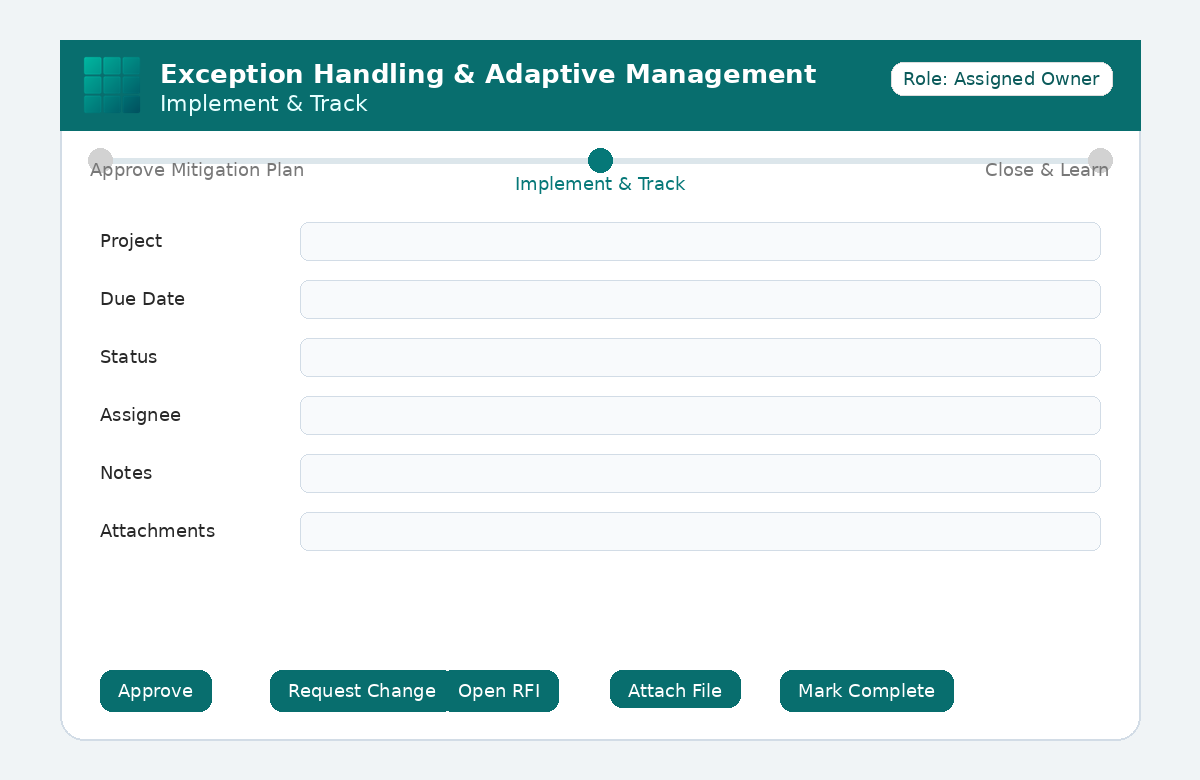 Exception Handling & Adaptive Management
Implement & Track

Role: Assigned Owner

Approve Mitigation Plan
Implement & Track
Close & Learn

Project
Due Date
Status
Assignee
Notes
Attachments

Approve
Request Change
Open RFI
Attach File
Mark Complete